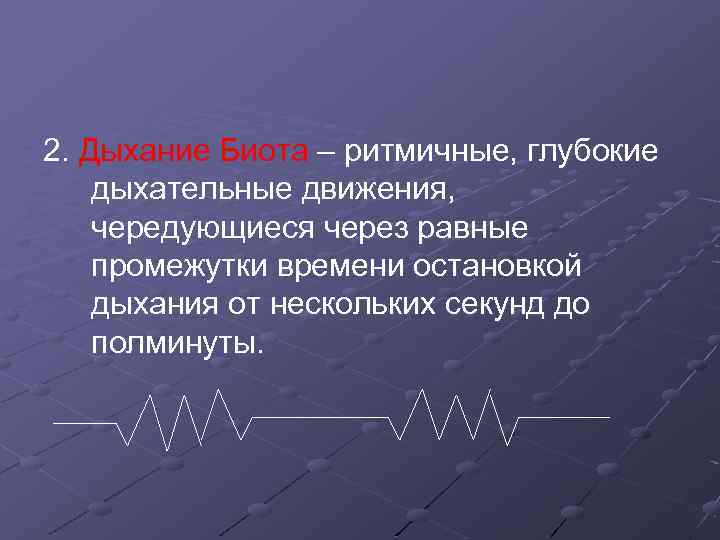 2. Дыхание Биота – ритмичные, глубокие дыхательные движения, чередующиеся через равные промежутки времени остановкой дыхания от нескольких секунд до полминуты.